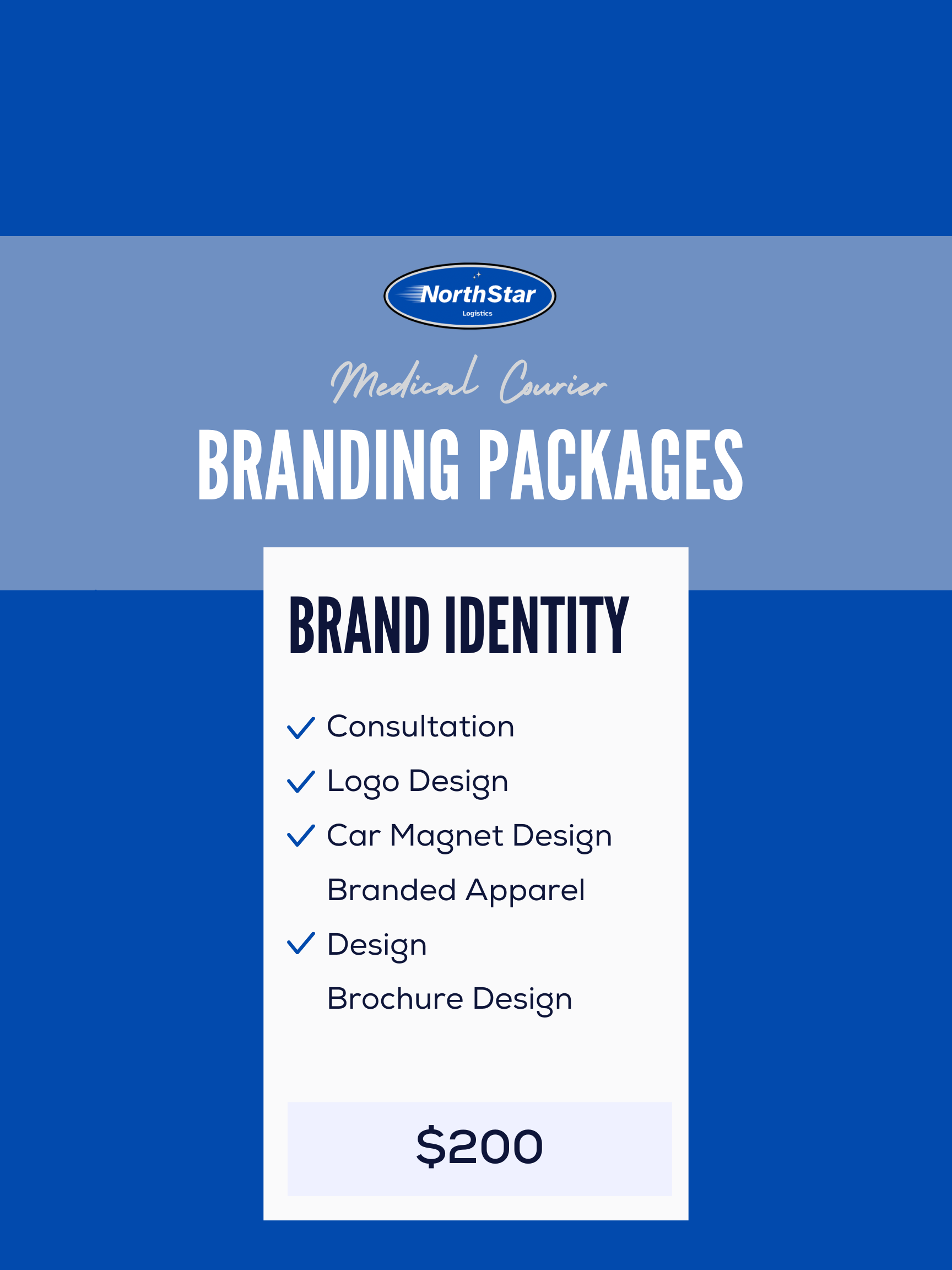 NorthStar
Logistics

Medical Courier
BRANDING PACKAGES

BRAND IDENTITY

Consultation
Logo Design
Car Magnet Design
Branded Apparel
Design
Brochure Design

$200